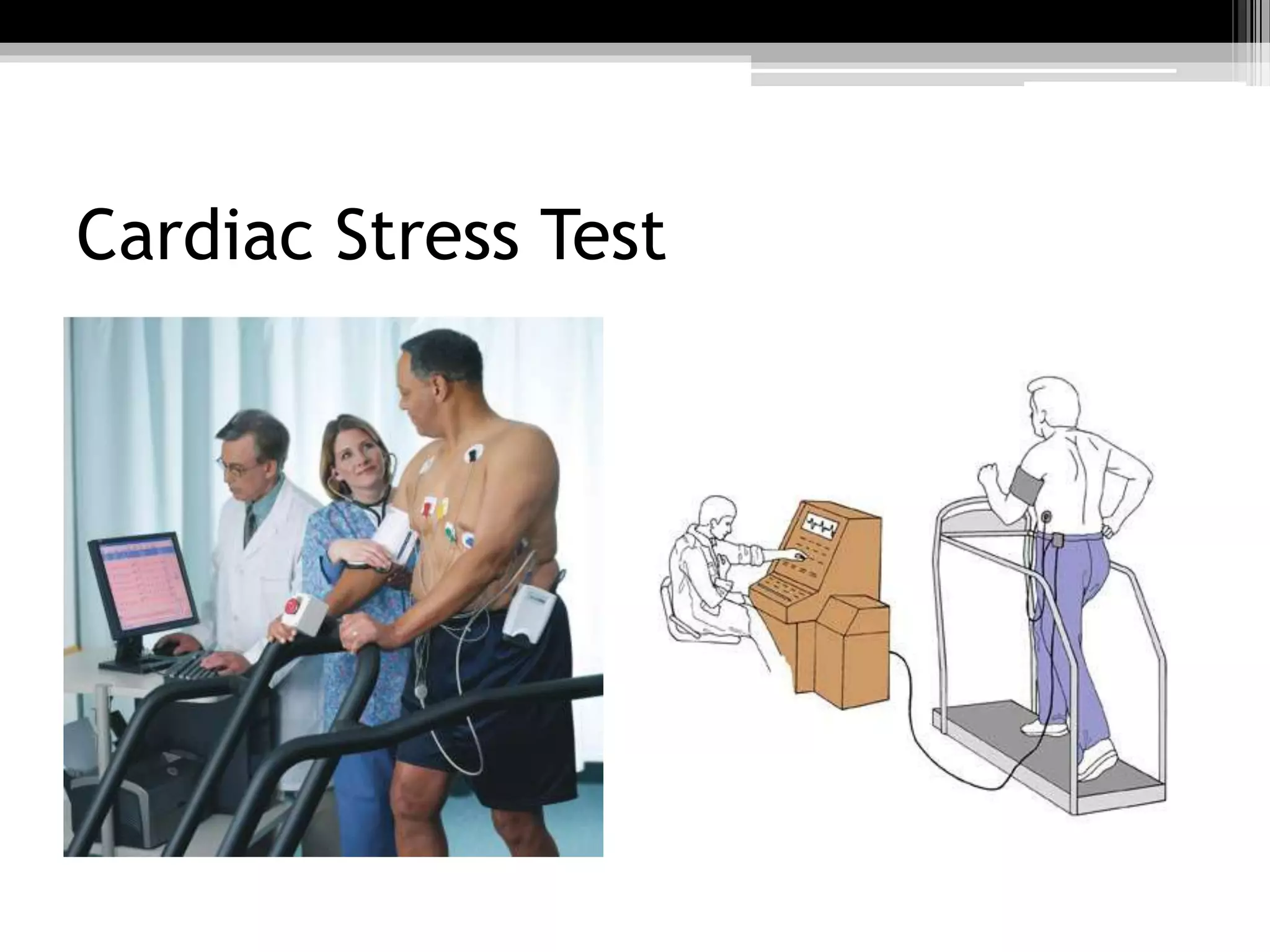 Cardiac Stress Test